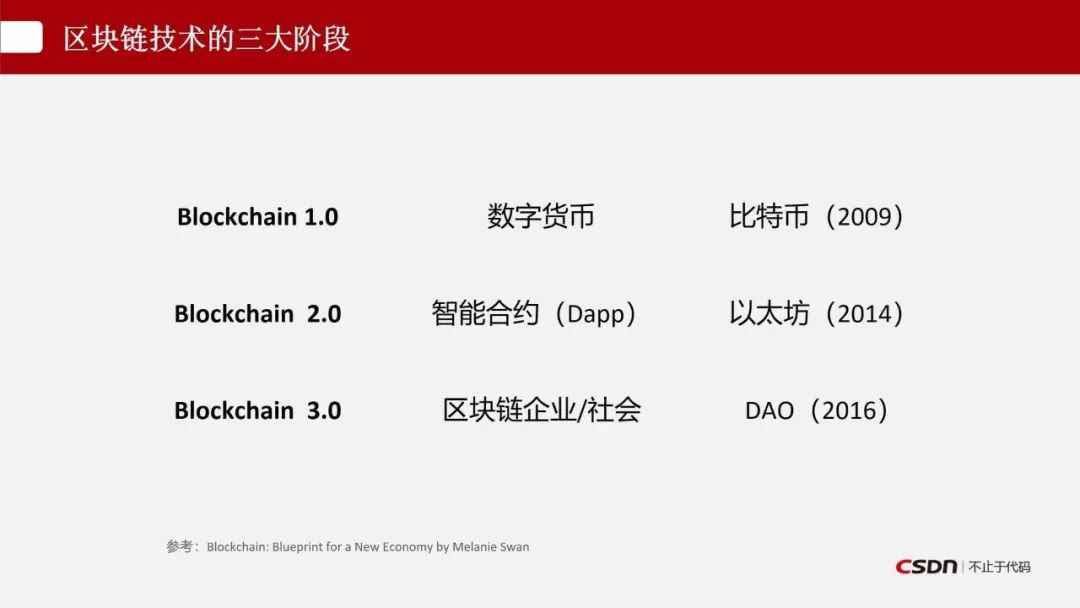 区块链技术的三大阶段

| Blockchain 1.0 | 数字货币 | 比特币（2009） |
|---|---|---|
| Blockchain 2.0 | 智能合约（Dapp） | 以太坊（2014） |
| Blockchain 3.0 | 区块链企业/社会 | DAO（2016） |

参考：Blockchain: Blueprint for a New Economy by Melanie Swan

CSDN | 不止于代码